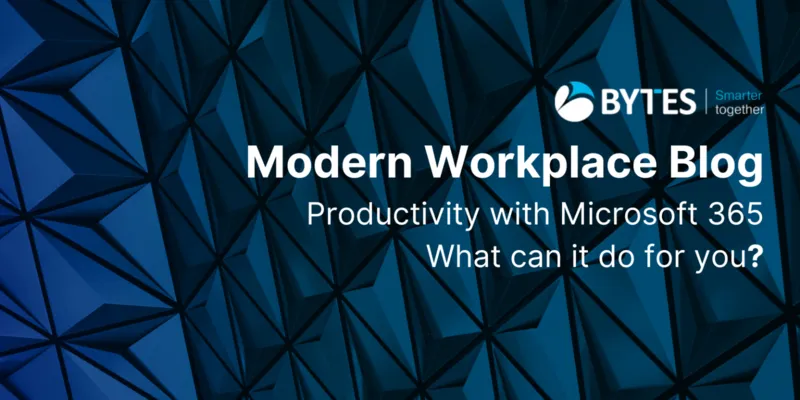 BYTES | Smarter together

Modern Workplace Blog

Productivity with Microsoft 365

What can it do for you?